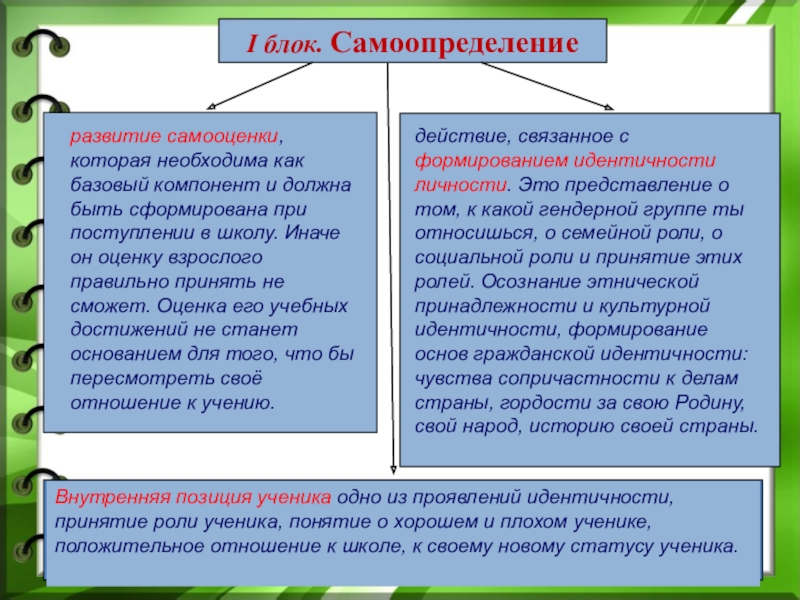 I блок. Самоопределение

развитие самооценки, которая необходима как базовый компонент и должна быть сформирована при поступлении в школу. Иначе он оценку взрослого правильно принять не сможет. Оценка его учебных достижений не станет основанием для того, что бы пересмотреть своё отношение к учению.

действие, связанное с формированием идентичности личности. Это представление о том, к какой гендерной группе ты относишься, о семейной роли, о социальной роли и принятие этих ролей. Осознание этнической принадлежности и культурной идентичности, формирование основ гражданской идентичности: чувства сопричастности к делам страны, гордости за свою Родину, свой народ, историю своей страны.

Внутренняя позиция ученика одно из проявлений идентичности, принятие роли ученика, понятие о хорошем и плохом ученике, положительное отношение к школе, к своему новому статусу ученика.